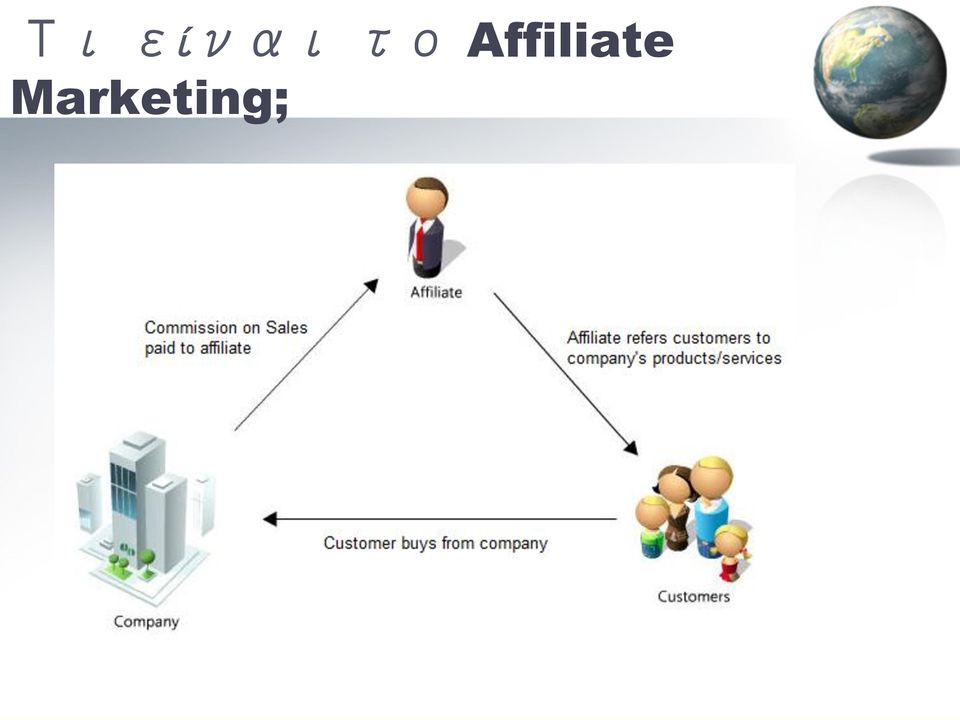 Τι είναι το Affiliate Marketing;

Affiliate

Commission on Sales paid to affiliate

Affiliate refers customers to company's products/services

Customer buys from company

Company

Customers